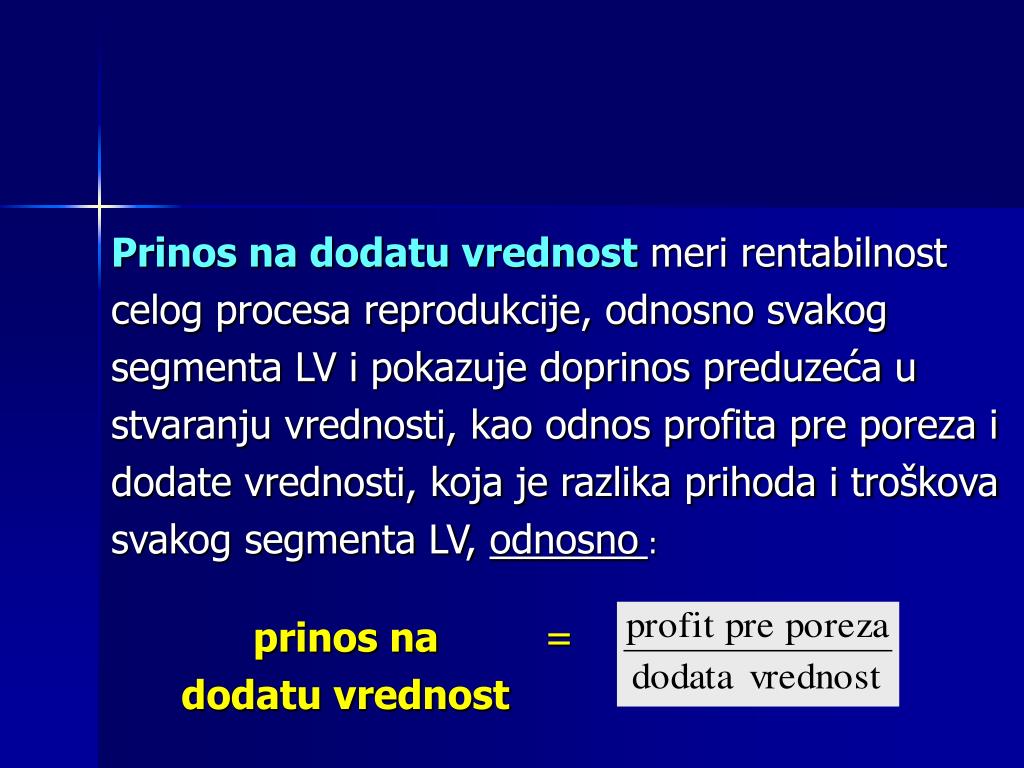 Prinos na dodatu vrednost meri rentabilnost celog procesa reprodukcije, odnosno svakog segmenta LV i pokazuje doprinos preduzeća u stvaranju vrednosti, kao odnos profita pre poreza i dodate vrednosti, koja je razlika prihoda i troškova svakog segmenta LV, odnosno :

prinos na dodatu vrednost = $\frac{\text{profit pre poreza}}{\text{dodata vrednost}}$